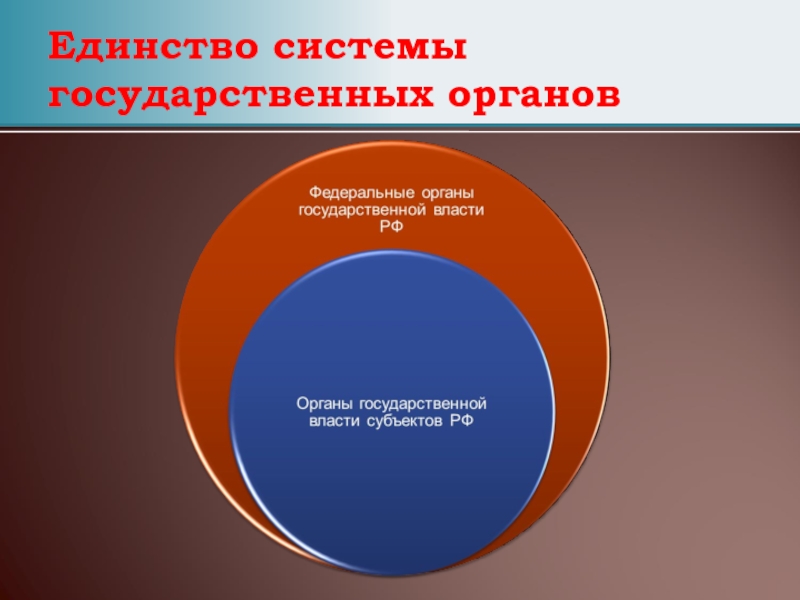 Единство системы государственных органов

Федеральные органы государственной власти РФ

Органы государственной власти субъектов РФ